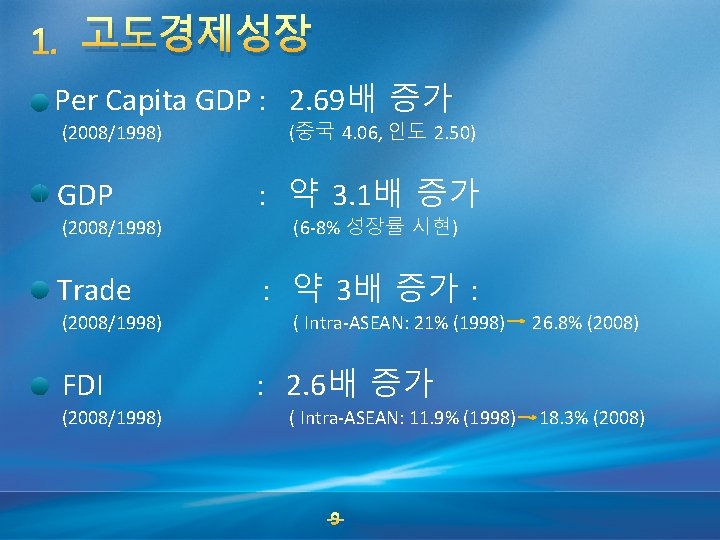 1. 고도경제성장

Per Capita GDP : 2.69배 증가
(2008/1998) (중국 4.06, 인도 2.50)

GDP : 약 3.1배 증가
(2008/1998) (6-8% 성장률 시현)

Trade : 약 3배 증가 :
(2008/1998) ( Intra-ASEAN: 21% (1998) → 26.8% (2008)

FDI : 2.6배 증가
(2008/1998) ( Intra-ASEAN: 11.9% (1998) → 18.3% (2008)

9